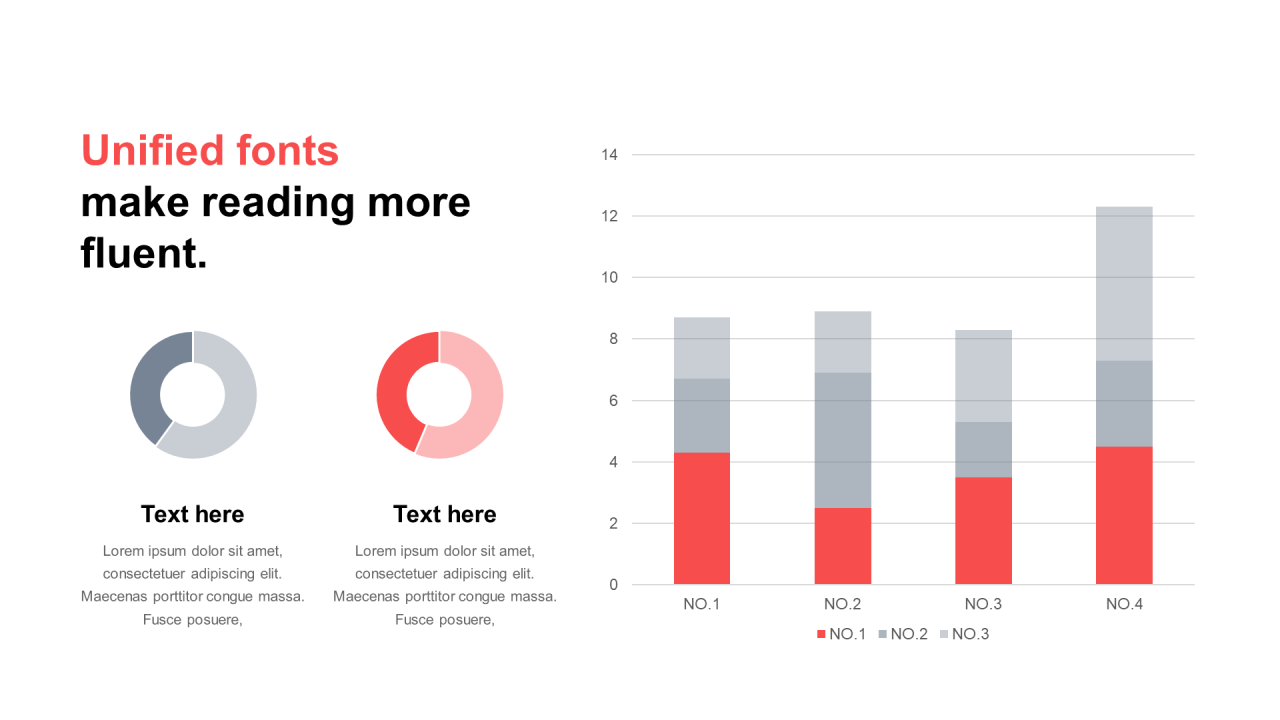 Unified fonts
make reading more fluent.

Text here

Lorem ipsum dolor sit amet, consectetuer adipiscing elit. Maecenas porttitor congue massa. Fusce posuere,

Text here

Lorem ipsum dolor sit amet, consectetuer adipiscing elit. Maecenas porttitor congue massa. Fusce posuere,

14
12
10
8
6
4
2
0
NO.1
NO.2
NO.3
NO.4

NO.1 NO.2 NO.3